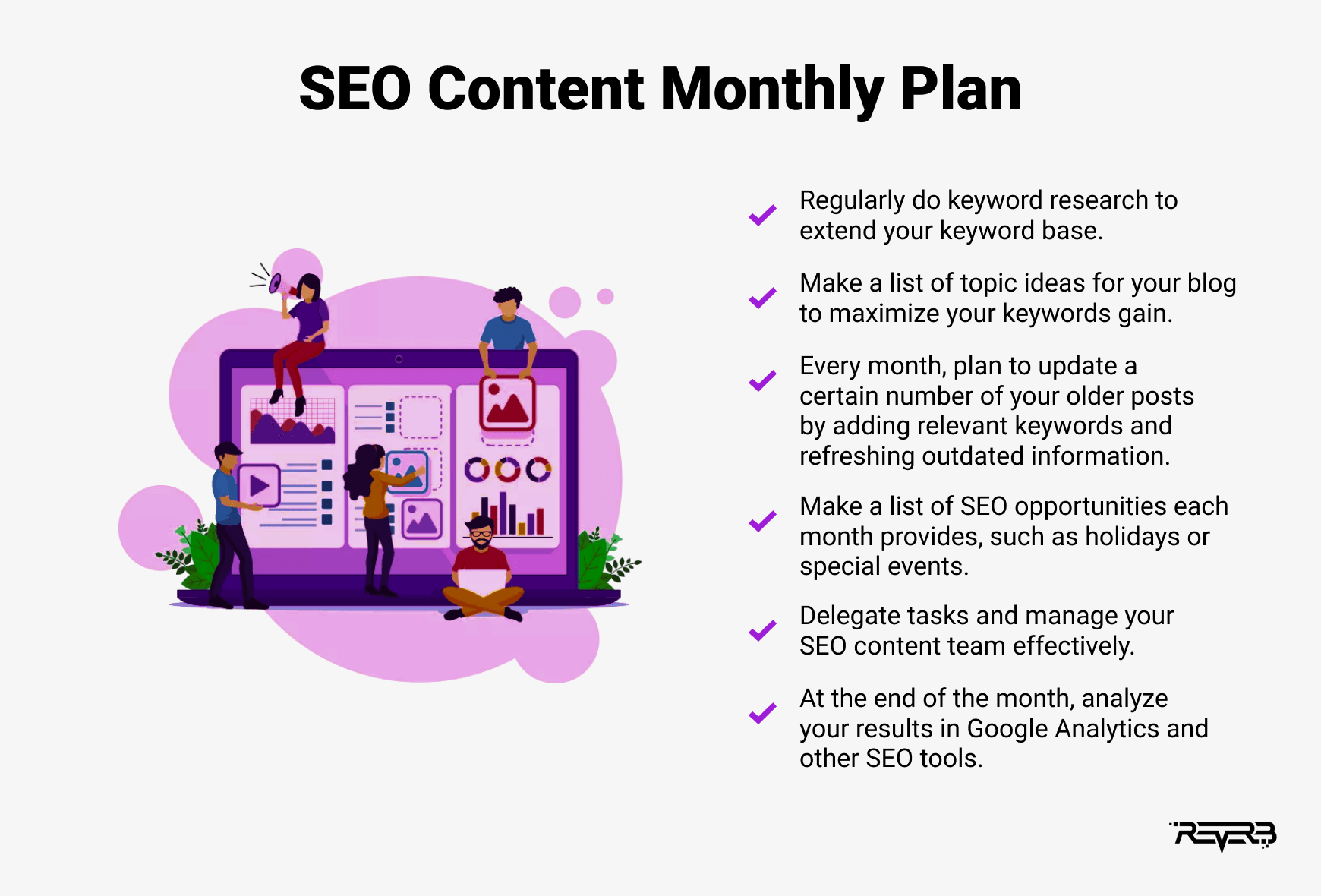 SEO Content Monthly Plan

Regularly do keyword research to extend your keyword base.

Make a list of topic ideas for your blog to maximize your keywords gain.

Every month, plan to update a certain number of your older posts by adding relevant keywords and refreshing outdated information.

Make a list of SEO opportunities each month provides, such as holidays or special events.

Delegate tasks and manage your SEO content team effectively.

At the end of the month, analyze your results in Google Analytics and other SEO tools.

REVERB